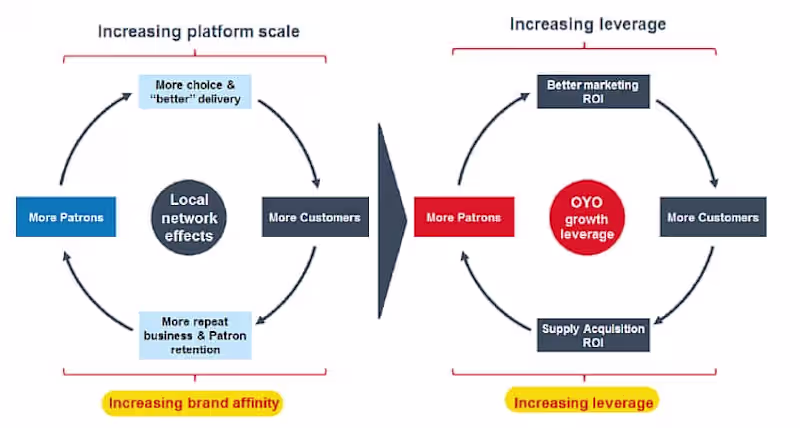 Increasing platform scale

More choice & "better" delivery

More Patrons

Local network effects

More Customers

More repeat business & Patron retention

Increasing brand affinity

Increasing leverage

Better marketing ROI

More Patrons

OYO growth leverage

More Customers

Supply Acquisition ROI

Increasing leverage